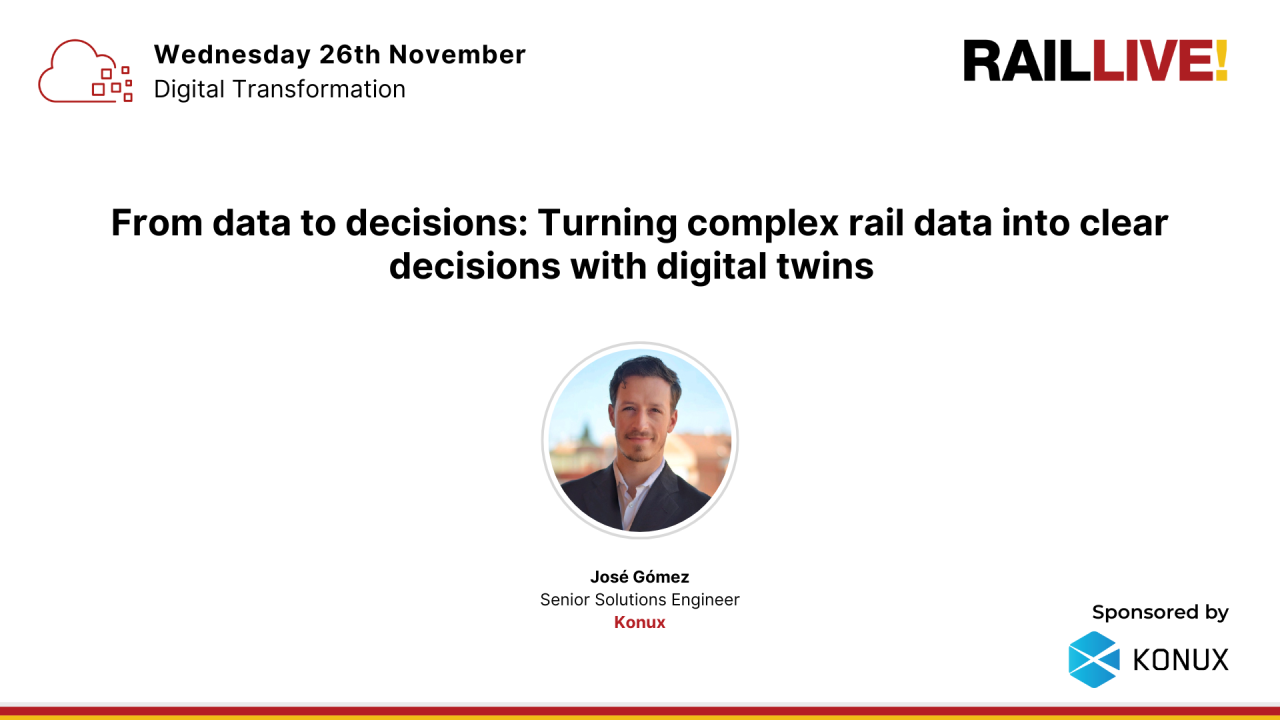 Wednesday 26th November
Digital Transformation

RAILLIVE!

From data to decisions: Turning complex rail data into clear decisions with digital twins

José Gómez
Senior Solutions Engineer
Konux

Sponsored by
KONUX